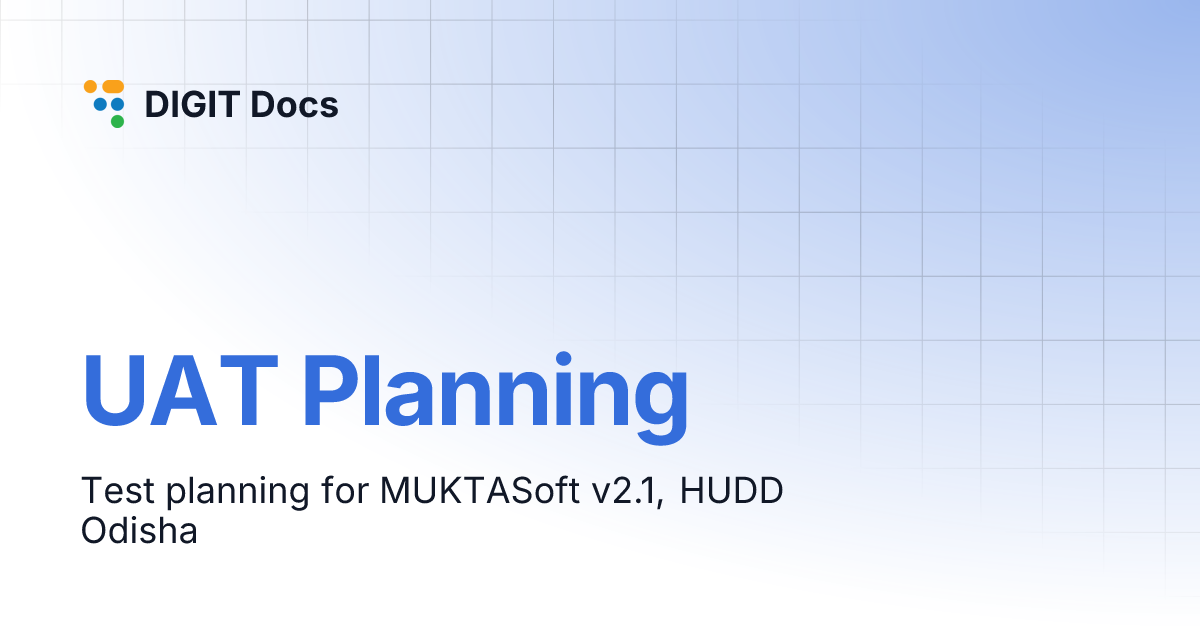 DIGIT Docs

UAT Planning

Test planning for MUKTASoft v2.1, HUDD Odisha